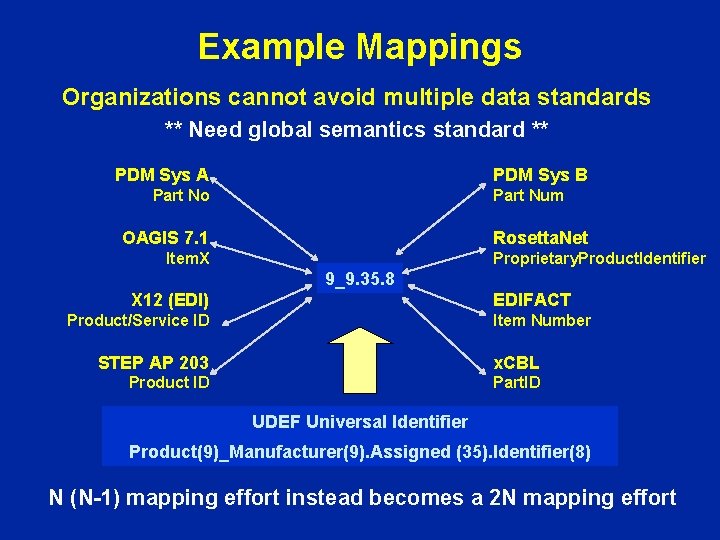 Example Mappings

Organizations cannot avoid multiple data standards

** Need global semantics standard **

PDM Sys A
Part No

OAGIS 7.1
ItemX

X12 (EDI)
Product/Service ID

STEP AP 203
Product ID

9_9.35.8

PDM Sys B
Part Num

RosettaNet
ProprietaryProductIdentifier

EDIFACT
Item Number

xCBL
PartID

UDEF Universal Identifier

Product(9)_Manufacturer(9).Assigned (35).Identifier(8)

N (N-1) mapping effort instead becomes a 2N mapping effort